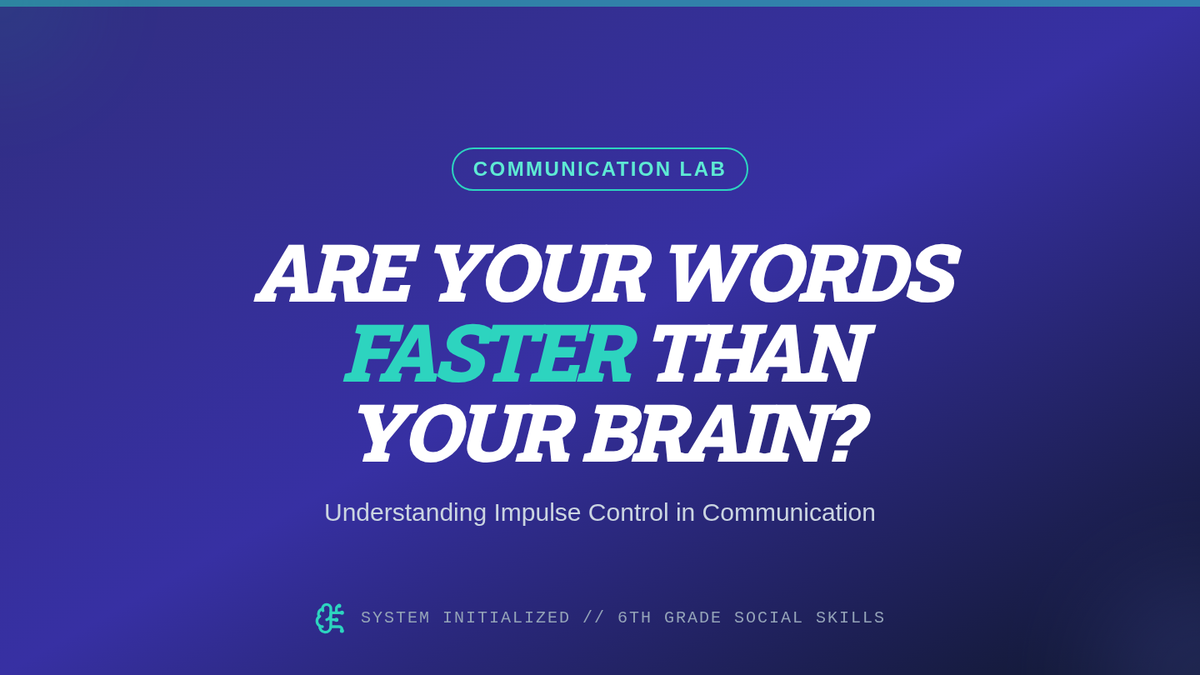 COMMUNICATION LAB

ARE YOUR WORDS FASTER THAN YOUR BRAIN?

Understanding Impulse Control in Communication

SYSTEM INITIALIZED // 6TH GRADE SOCIAL SKILLS